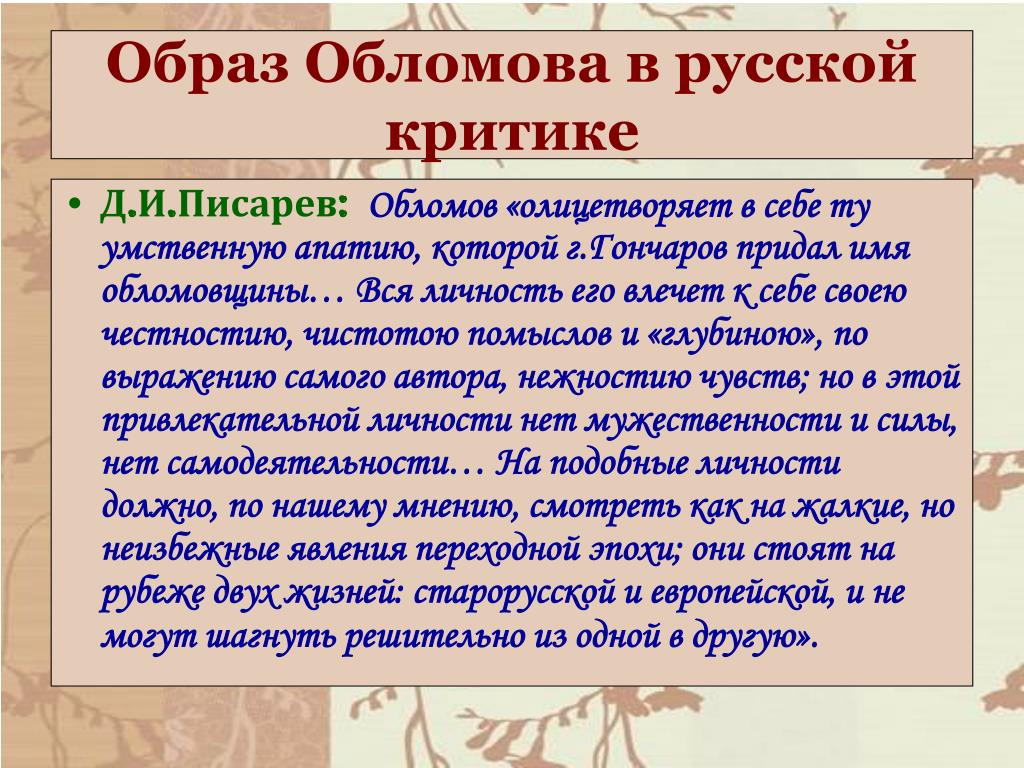 Образ Обломова в русской критике

• Д.И.Писарев: Обломов «олицетворяет в себе ту умственную апатию, которой г.Гончаров придал имя обломовщины… Вся личность его влечет к себе своею честностию, чистотою помыслов и «глубиною», по выражению самого автора, нежностию чувств; но в этой привлекательной личности нет мужественности и силы, нет самодеятельности… На подобные личности должно, по нашему мнению, смотреть как на жалкие, но неизбежные явления переходной эпохи; они стоят на рубеже двух жизней: старорусской и европейской, и не могут шагнуть решительно из одной в другую».